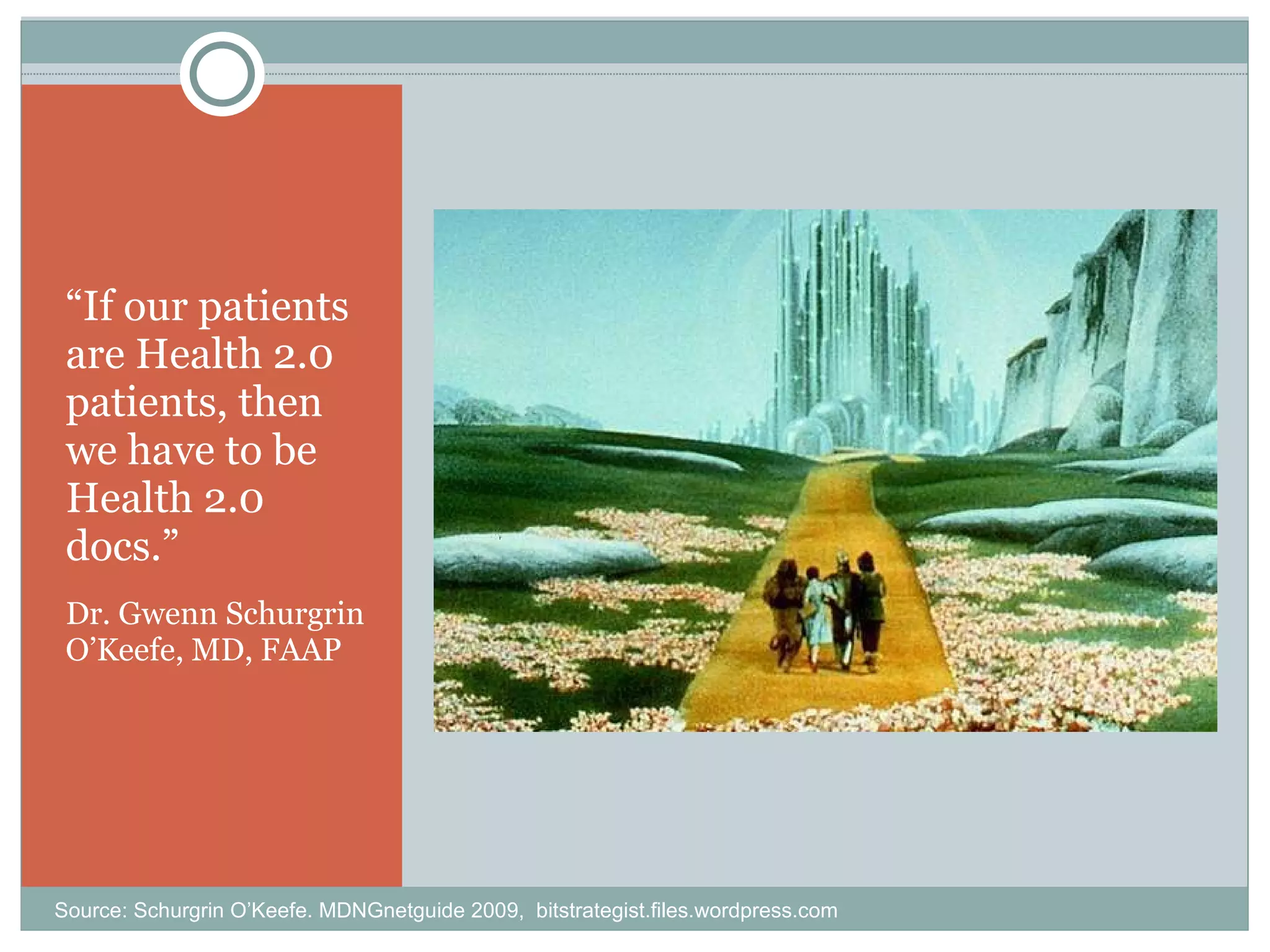 “If our patients are Health 2.0 patients, then we have to be Health 2.0 docs.”

Dr. Gwenn Schurgrin O’Keefe, MD, FAAP

Source: Schurgrin O’Keefe. MDNGnetguide 2009, bitstrategist.files.wordpress.com